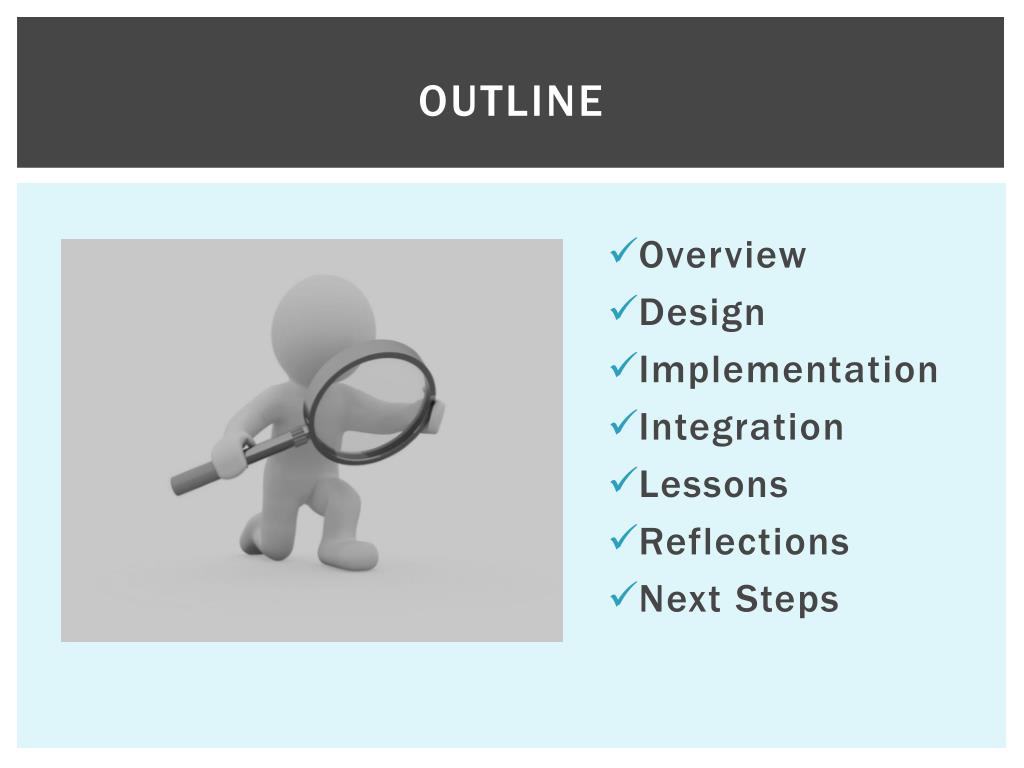 OUTLINE

✓Overview
✓Design
✓Implementation
✓Integration
✓Lessons
✓Reflections
✓Next Steps